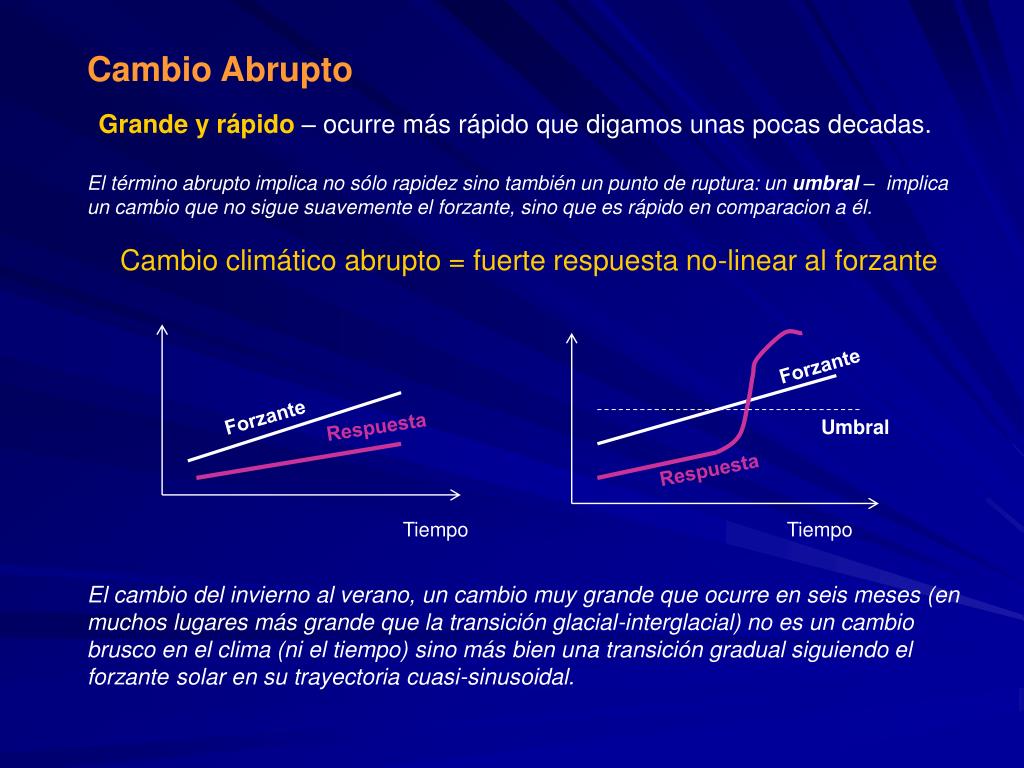 Cambio Abrupto

Grande y rápido – ocurre más rápido que digamos unas pocas decadas.

El término abrupto implica no sólo rapidez sino también un punto de ruptura: un umbral – implica un cambio que no sigue suavemente el forzante, sino que es rápido en comparacion a él.

Cambio climático abrupto = fuerte respuesta no-linear al forzante

Forzante
Respuesta
Tiempo

Forzante
Umbral
Respuesta
Tiempo

El cambio del invierno al verano, un cambio muy grande que ocurre en seis meses (en muchos lugares más grande que la transición glacial-interglacial) no es un cambio brusco en el clima (ni el tiempo) sino más bien una transición gradual siguiendo el forzante solar en su trayectoria cuasi-sinusoidal.